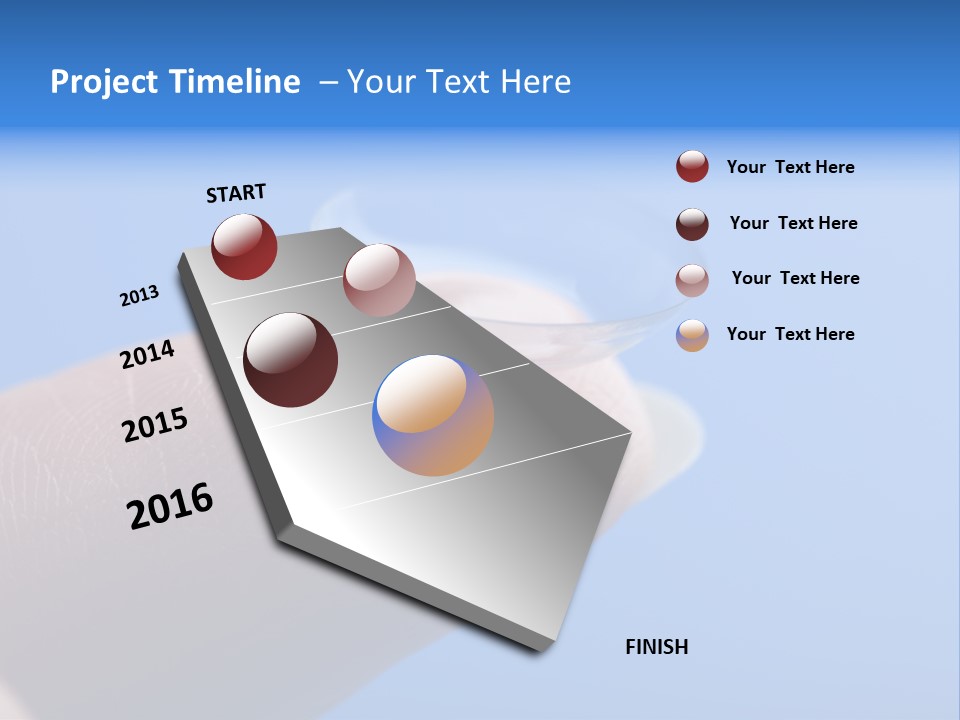 Project Timeline – Your Text Here

START

2013

2014

2015

2016

FINISH

Your Text Here

Your Text Here

Your Text Here

Your Text Here